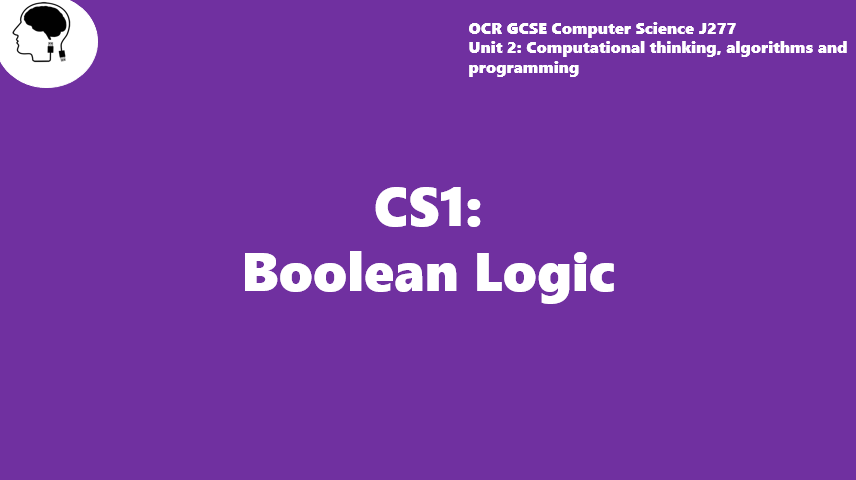 OCR GCSE Computer Science J277
Unit 2: Computational thinking, algorithms and programming

CS1:
Boolean Logic